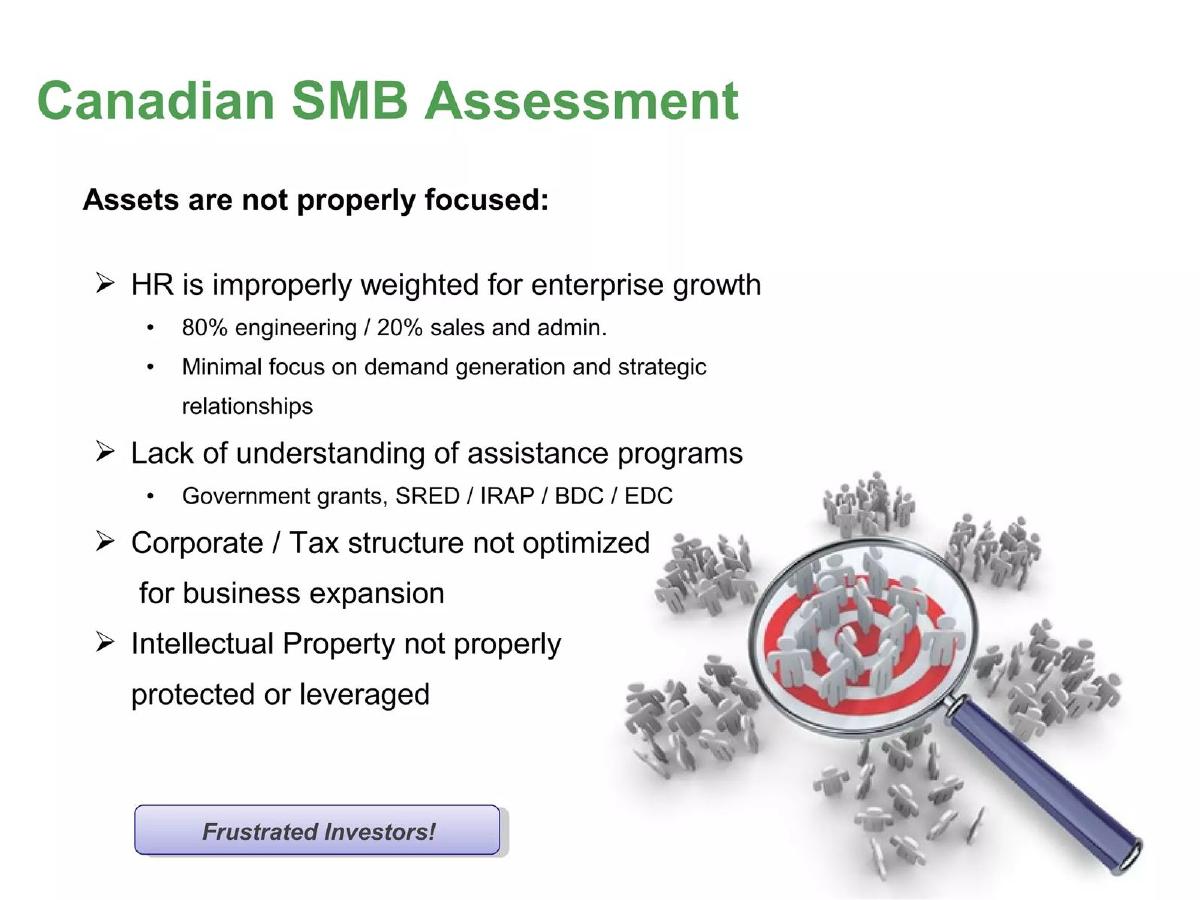 Canadian SMB Assessment

Assets are not properly focused:

➢ HR is improperly weighted for enterprise growth
• 80% engineering / 20% sales and admin.
• Minimal focus on demand generation and strategic relationships
➢ Lack of understanding of assistance programs
• Government grants, SRED / IRAP / BDC / EDC
➢ Corporate / Tax structure not optimized for business expansion
➢ Intellectual Property not properly protected or leveraged

Frustrated Investors!